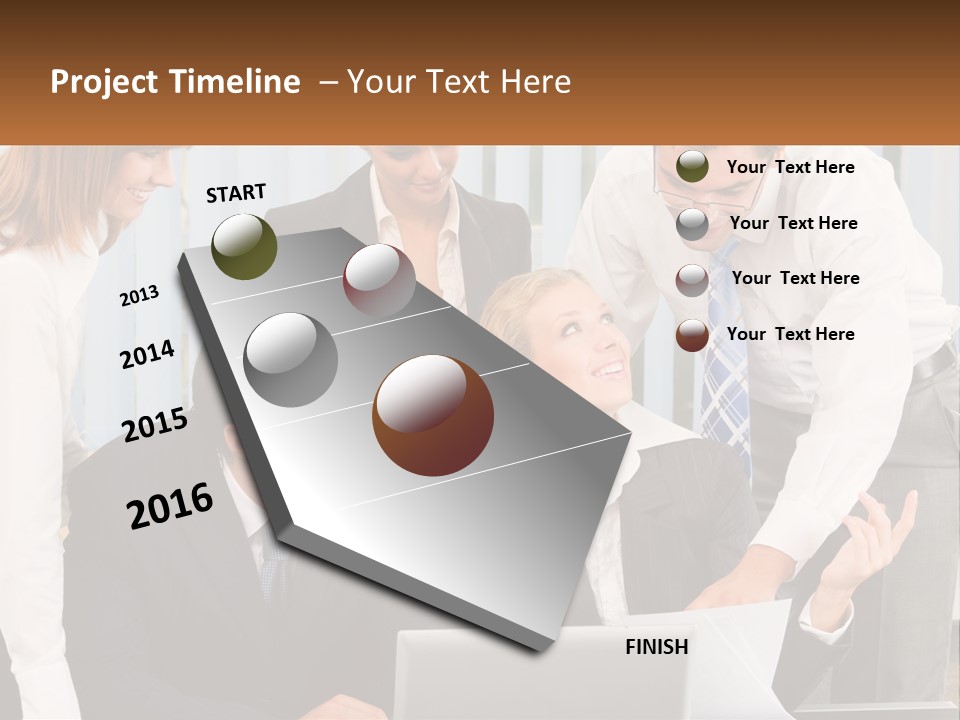 Project Timeline – Your Text Here

START

2013

2014

2015

2016

FINISH

Your Text Here

Your Text Here

Your Text Here

Your Text Here